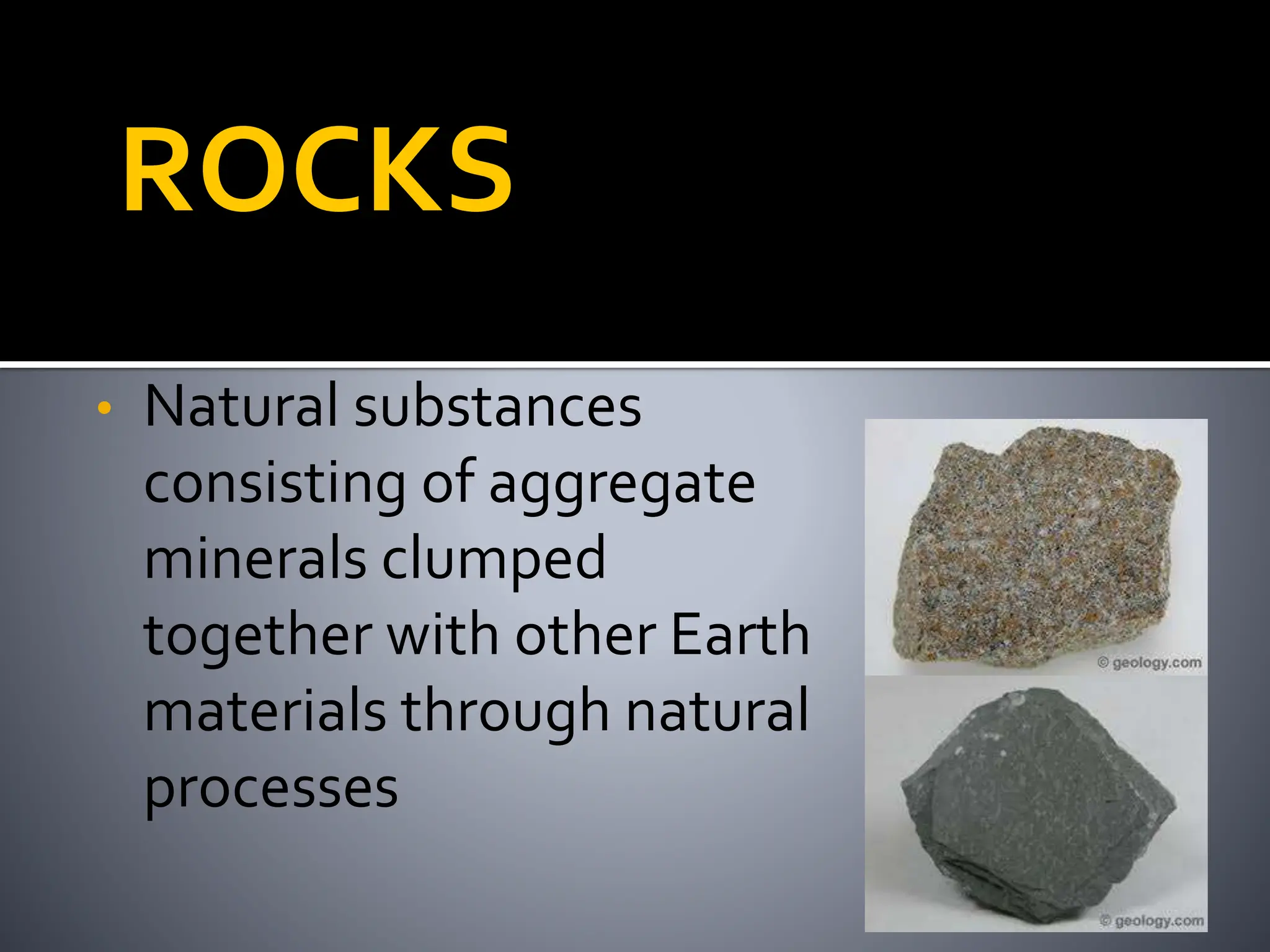 ROCKS

• Natural substances consisting of aggregate minerals clumped together with other Earth materials through natural processes

© geology.com

© geology.com